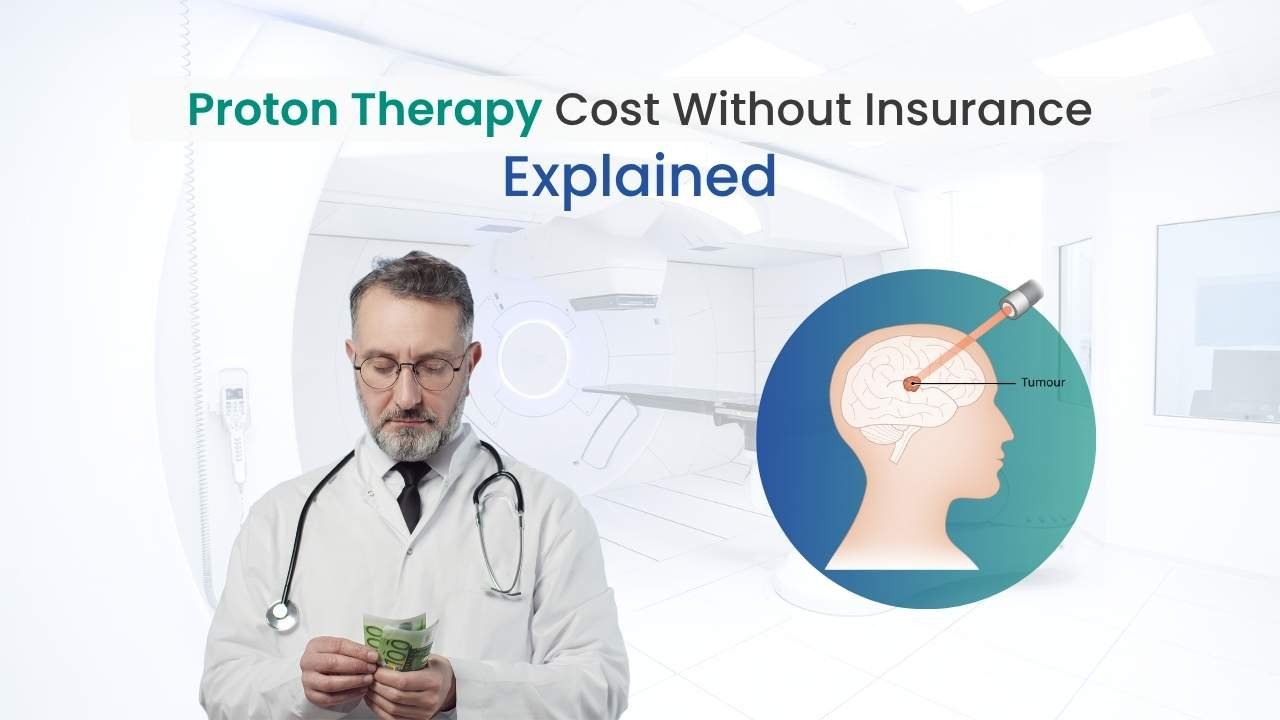 Proton Therapy Cost Without Insurance Explained

Tumour